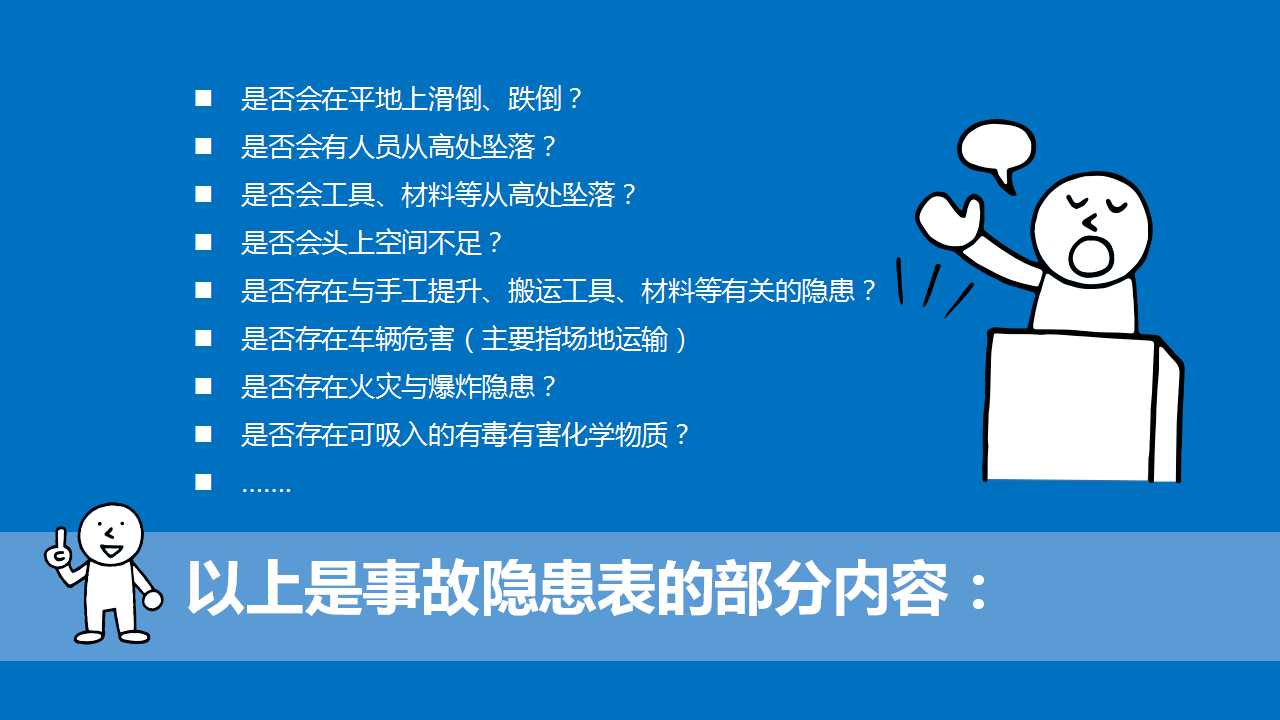 ■ 是否会在平地上滑倒、跌倒？
■ 是否会有人员从高处坠落？
■ 是否会工具、材料等从高处坠落？
■ 是否会头上空间不足？
■ 是否存在与手工提升、搬运工具、材料等有关的隐患？
■ 是否存在车辆危害（主要指场地运输）
■ 是否存在火灾与爆炸隐患？
■ 是否存在可吸入的有毒有害化学物质？
■ .......

以上是事故隐患表的部分内容：